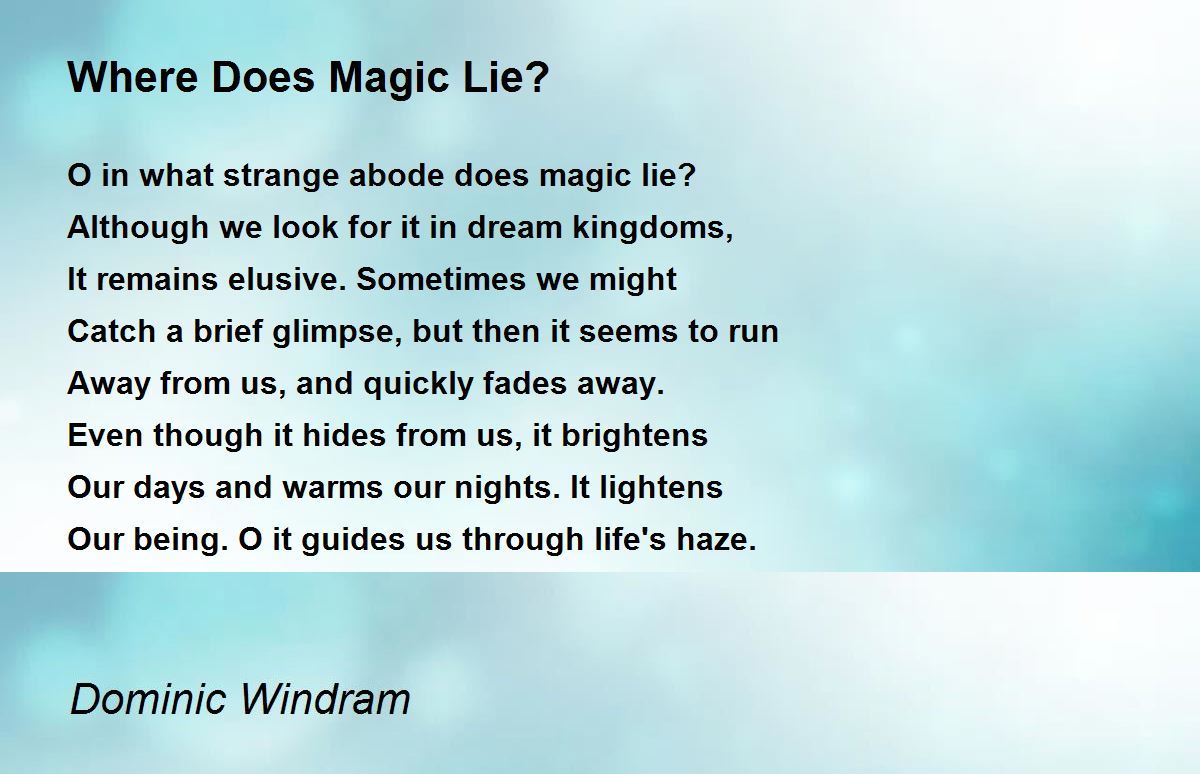 Where Does Magic Lie?

O in what strange abode does magic lie?
Although we look for it in dream kingdoms,
It remains elusive. Sometimes we might
Catch a brief glimpse, but then it seems to run
Away from us, and quickly fades away.
Even though it hides from us, it brightens
Our days and warms our nights. It lightens
Our being. O it guides us through life's haze.

Dominic Windram